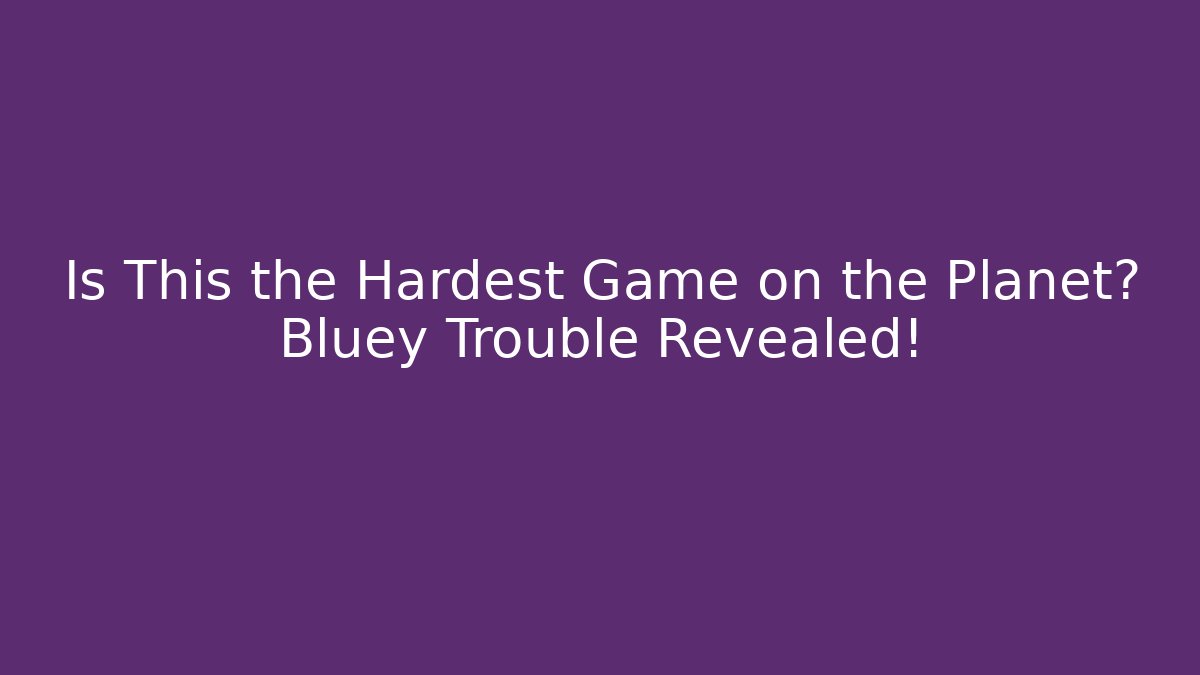 Is This the Hardest Game on the Planet? Bluey Trouble Revealed!